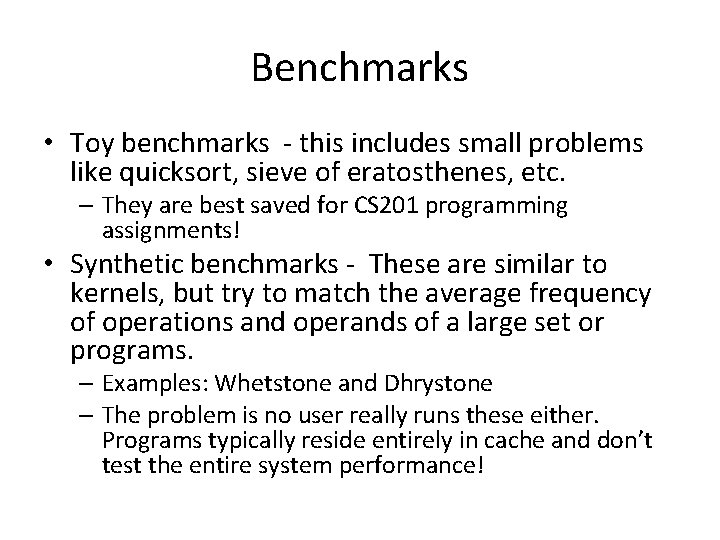 Benchmarks

• Toy benchmarks - this includes small problems like quicksort, sieve of eratosthenes, etc.
– They are best saved for CS201 programming assignments!

• Synthetic benchmarks - These are similar to kernels, but try to match the average frequency of operations and operands of a large set or programs.
– Examples: Whetstone and Dhrystone
– The problem is no user really runs these either. Programs typically reside entirely in cache and don't test the entire system performance!